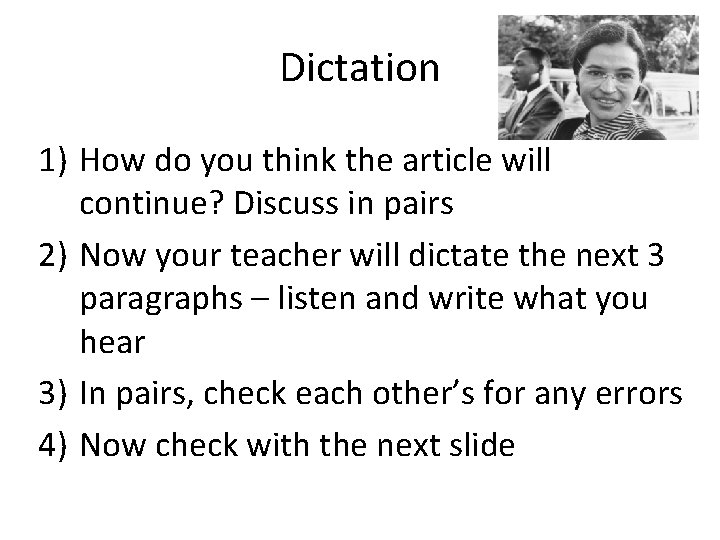 Dictation

1) How do you think the article will continue? Discuss in pairs

2) Now your teacher will dictate the next 3 paragraphs – listen and write what you hear

3) In pairs, check each other's for any errors

4) Now check with the next slide